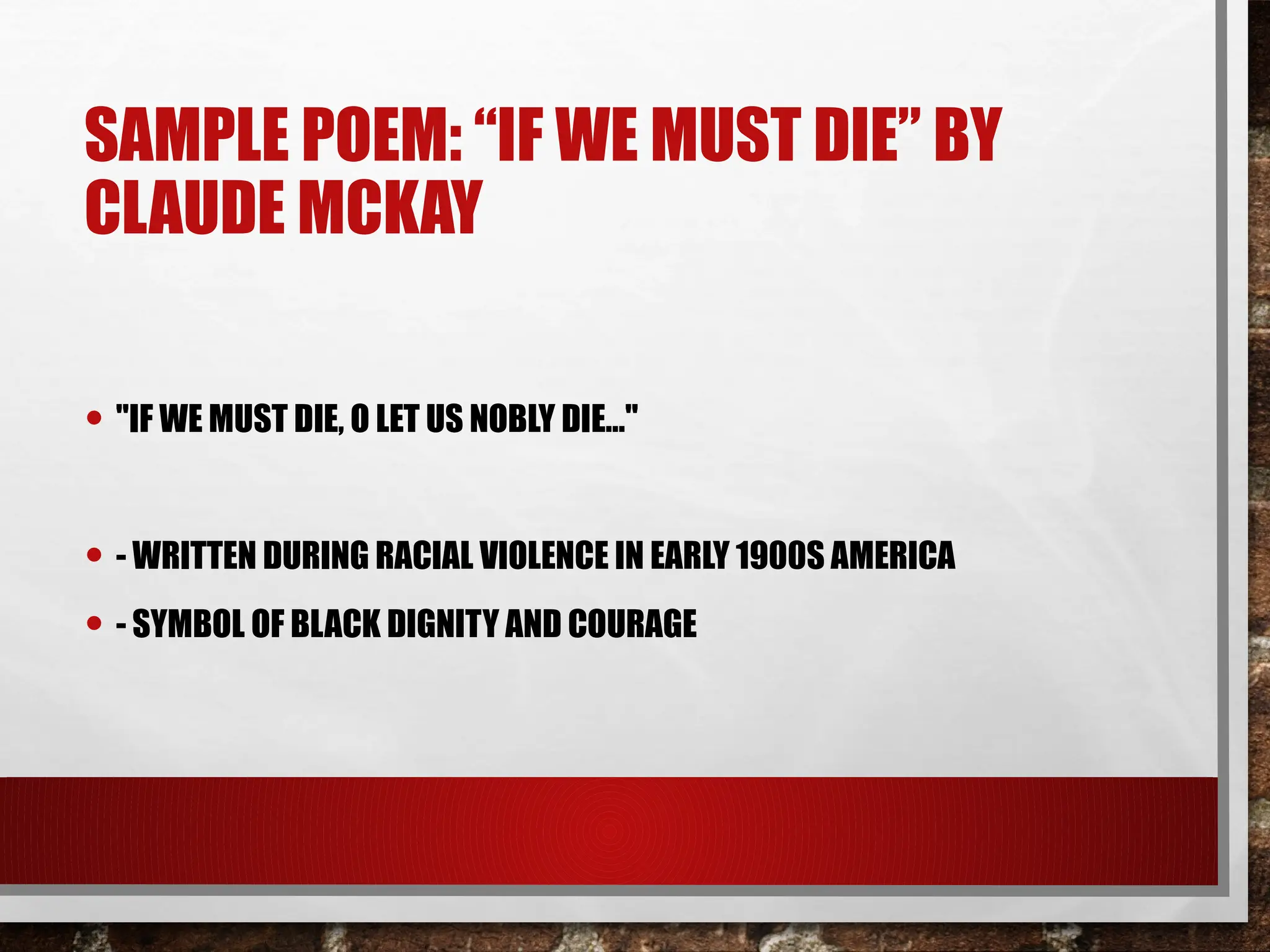 SAMPLE POEM: “IF WE MUST DIE” BY CLAUDE MCKAY

• "IF WE MUST DIE, O LET US NOBLY DIE..."

• - WRITTEN DURING RACIAL VIOLENCE IN EARLY 1900S AMERICA

• - SYMBOL OF BLACK DIGNITY AND COURAGE